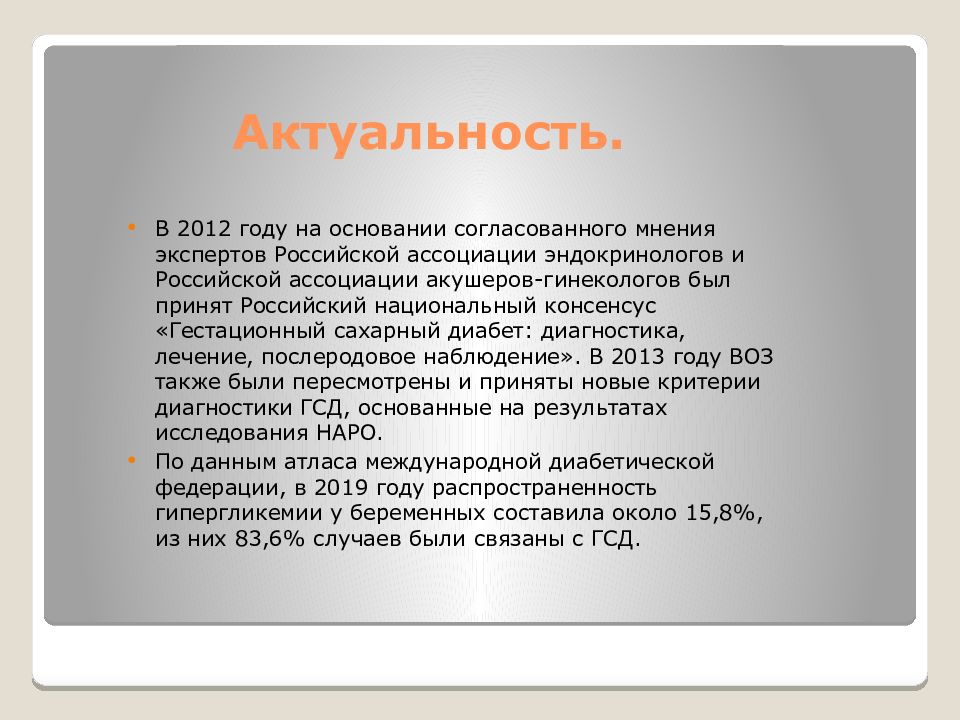 Актуальность.

• В 2012 году на основании согласованного мнения экспертов Российской ассоциации эндокринологов и Российской ассоциации акушеров-гинекологов был принят Российский национальный консенсус «Гестационный сахарный диабет: диагностика, лечение, послеродовое наблюдение». В 2013 году ВОЗ также были пересмотрены и приняты новые критерии диагностики ГСД, основанные на результатах исследования НАРО.

• По данным атласа международной диабетической федерации, в 2019 году распространенность гипергликемии у беременных составила около 15,8%, из них 83,6% случаев были связаны с ГСД.